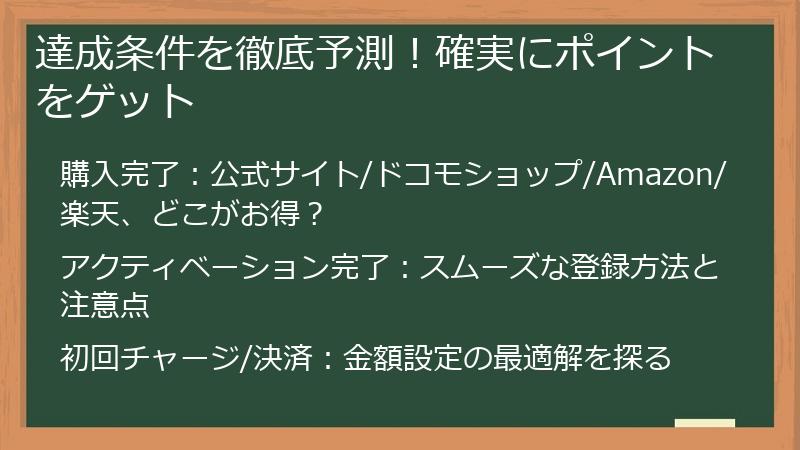 達成条件を徹底予測！確実にポイントをゲット

購入完了：公式サイト/ドコモショップ/Amazon/楽天、どこがお得？

アクティベーション完了：スムーズな登録方法と注意点

初回チャージ/決済：金額設定の最適解を探る